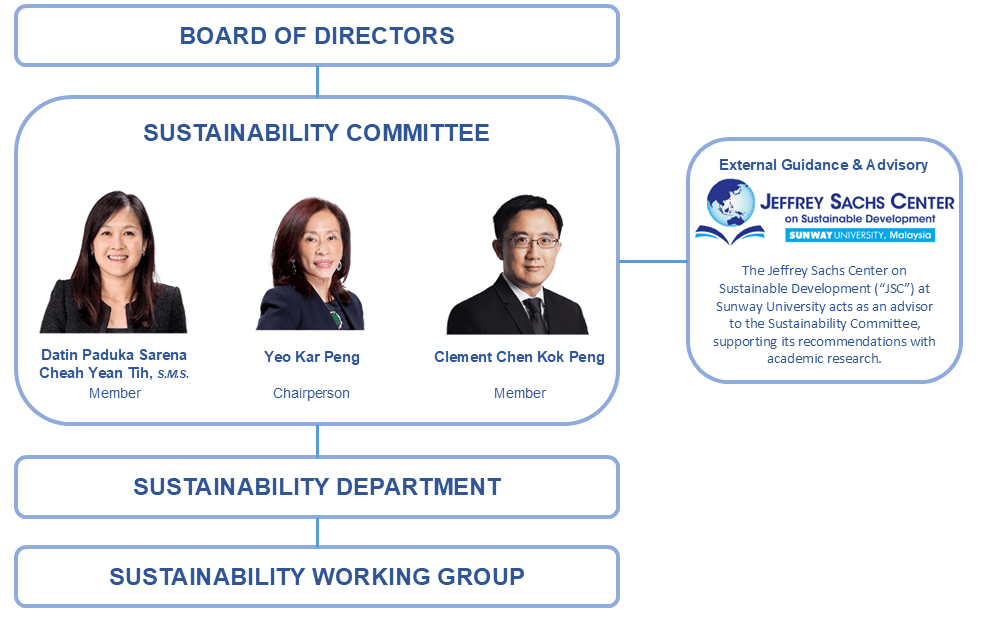 BOARD OF DIRECTORS

SUSTAINABILITY COMMITTEE

Datin Paduka Sarena Cheah Yean Tih, S.M.S.
Member

Yeo Kar Peng
Chairperson

Clement Chen Kok Peng
Member

External Guidance & Advisory

JEFFREY SACHS CENTER on Sustainable Development
SUNWAY UNIVERSITY, Malaysia

The Jeffrey Sachs Center on Sustainable Development ("JSC") at Sunway University acts as an advisor to the Sustainability Committee, supporting its recommendations with academic research.

SUSTAINABILITY DEPARTMENT

SUSTAINABILITY WORKING GROUP